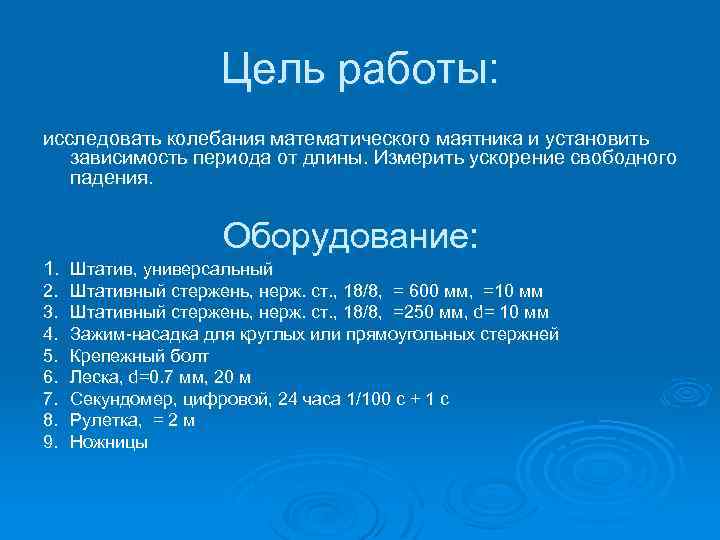 Цель работы:

исследовать колебания математического маятника и установить зависимость периода от длины. Измерить ускорение свободного падения.

Оборудование:

1. Штатив, универсальный
2. Штативный стержень, нерж. ст., 18/8, = 600 мм, =10 мм
3. Штативный стержень, нерж. ст., 18/8, =250 мм, d= 10 мм
4. Зажим-насадка для круглых или прямоугольных стержней
5. Крепежный болт
6. Леска, d=0.7 мм, 20 м
7. Секундомер, цифровой, 24 часа 1/100 с + 1 с
8. Рулетка, = 2 м
9. Ножницы